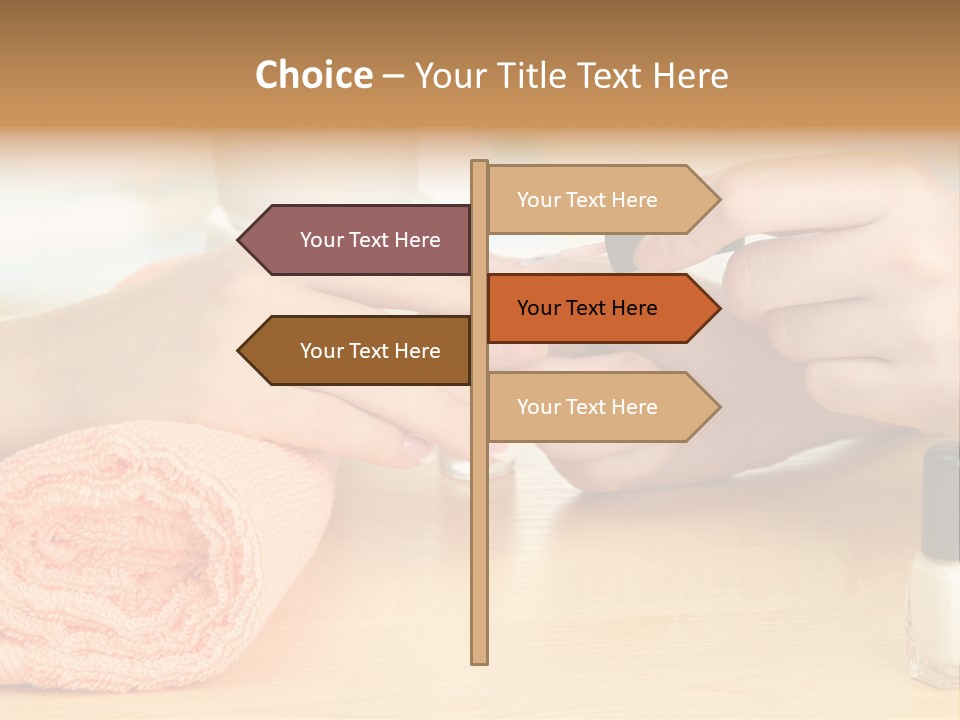 Choice – Your Title Text Here

Your Text Here

Your Text Here

Your Text Here

Your Text Here

Your Text Here